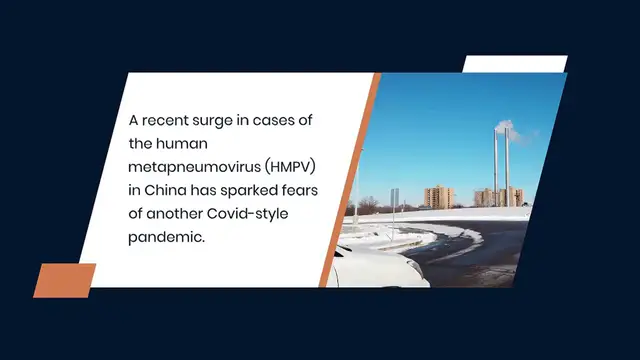 A recent surge in cases of the human metapneumovirus (HMPV) in China has sparked fears of another Covid-style pandemic.